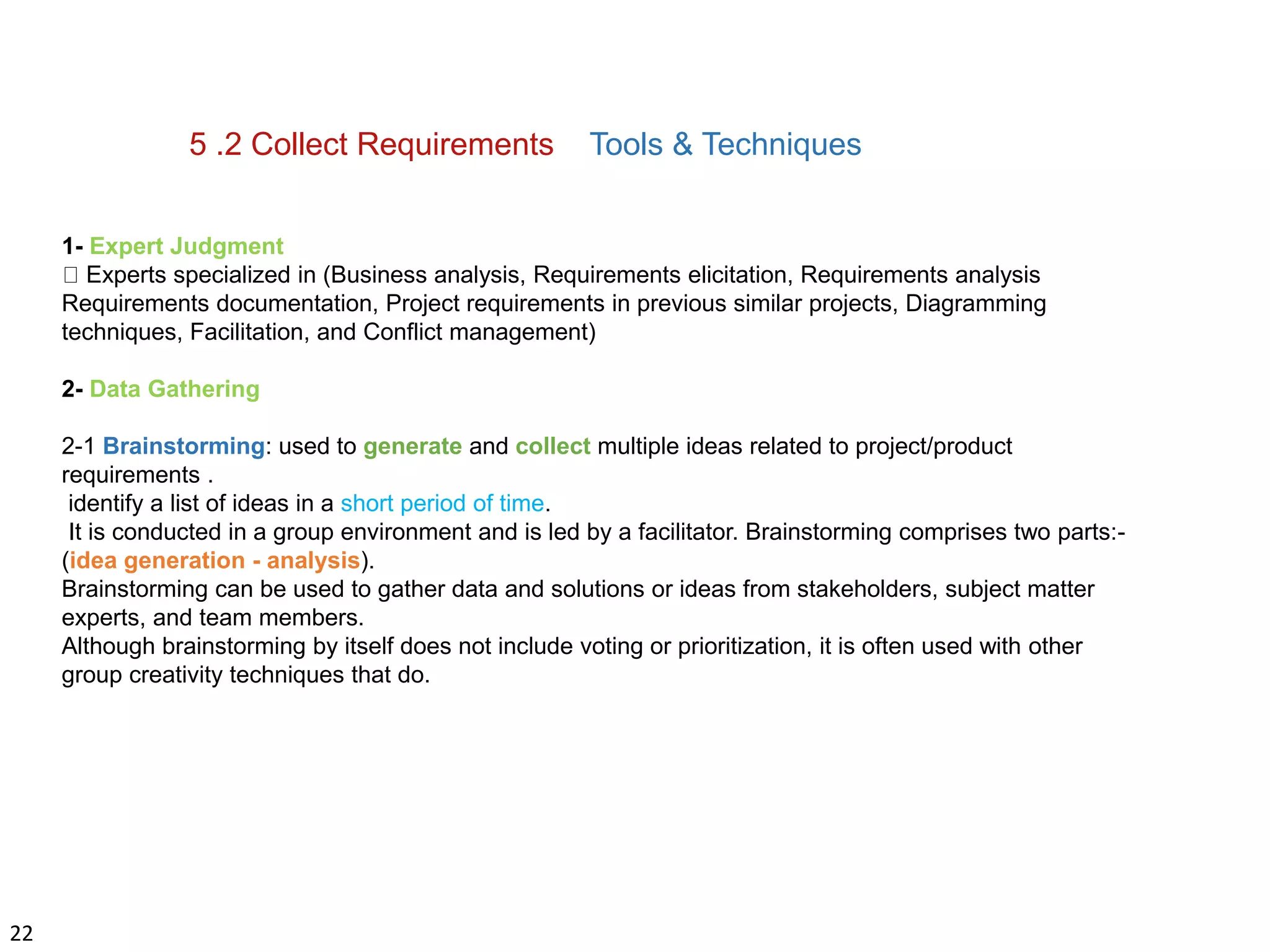 5 .2 Collect Requirements Tools & Techniques

1- Expert Judgment
 Experts specialized in (Business analysis, Requirements elicitation, Requirements analysis Requirements documentation, Project requirements in previous similar projects, Diagramming techniques, Facilitation, and Conflict management)

2- Data Gathering

2-1 Brainstorming: used to generate and collect multiple ideas related to project/product requirements .
identify a list of ideas in a short period of time.
It is conducted in a group environment and is led by a facilitator. Brainstorming comprises two parts:- (idea generation - analysis).
Brainstorming can be used to gather data and solutions or ideas from stakeholders, subject matter experts, and team members.
Although brainstorming by itself does not include voting or prioritization, it is often used with other group creativity techniques that do.

22